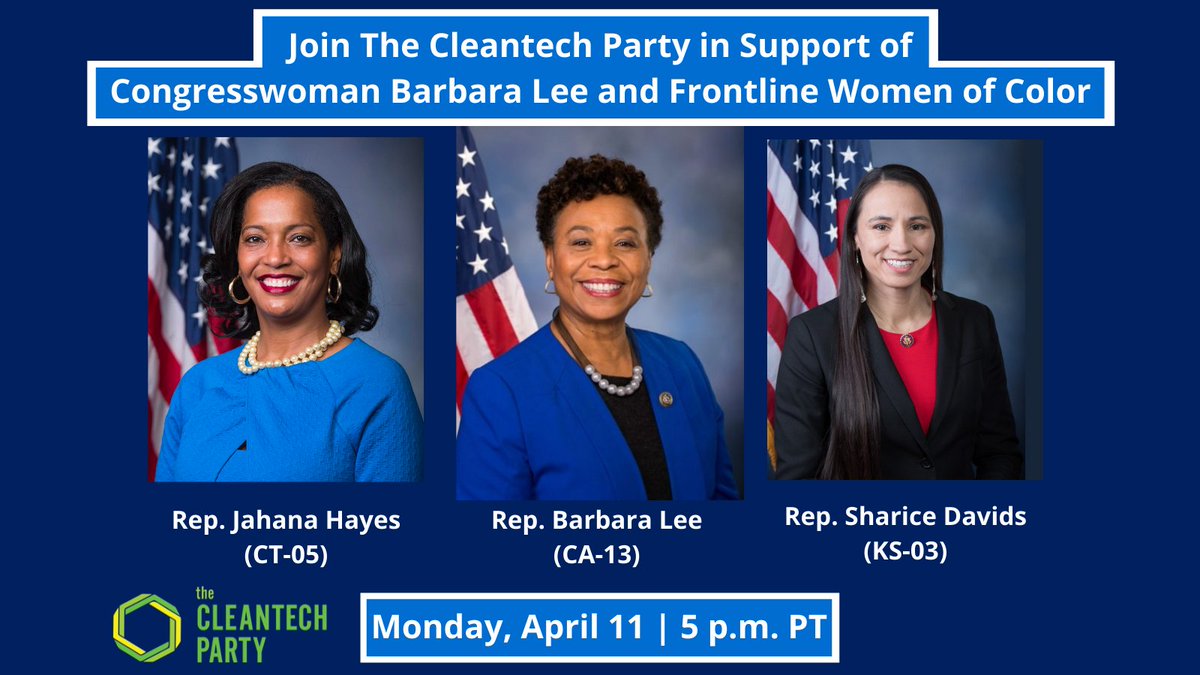 Join The Cleantech Party in Support of
Congresswoman Barbara Lee and Frontline Women of Color

Rep. Jahana Hayes
(CT-05)

Rep. Barbara Lee
(CA-13)

Rep. Sharice Davids
(KS-03)

the
CLEANTECH
PARTY

Monday, April 11 | 5 p.m. PT